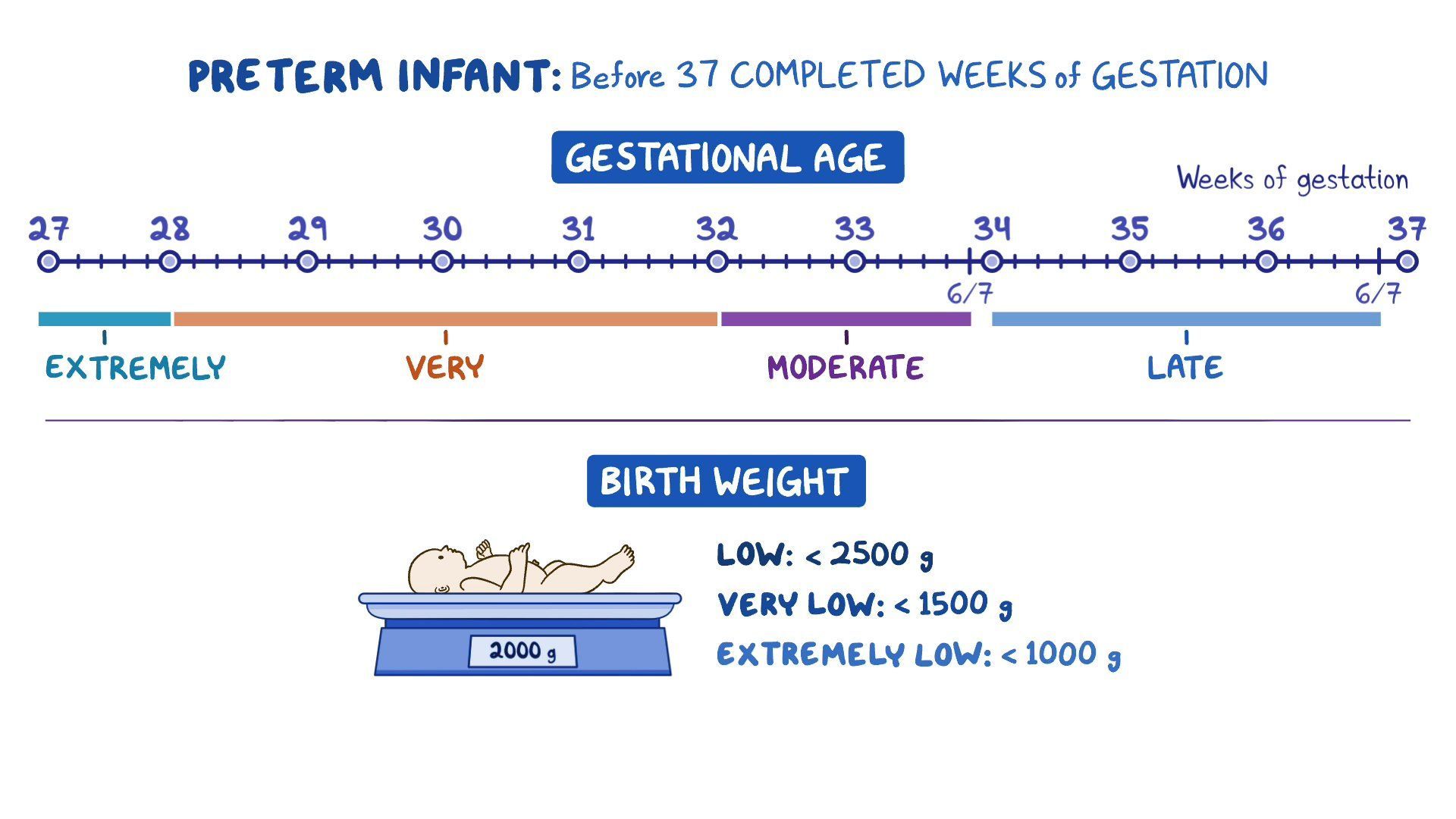 PRETERM INFANT: Before 37 COMPLETED WEEKS of GESTATION

GESTATIONAL AGE

Weeks of gestation

27 28 29 30 31 32 33 34 35 36 37

6/7 6/7

EXTREMELY VERY MODERATE LATE

BIRTH WEIGHT

2000 g

LOW: < 2500 g
VERY LOW: < 1500 g
EXTREMELY LOW: < 1000 g